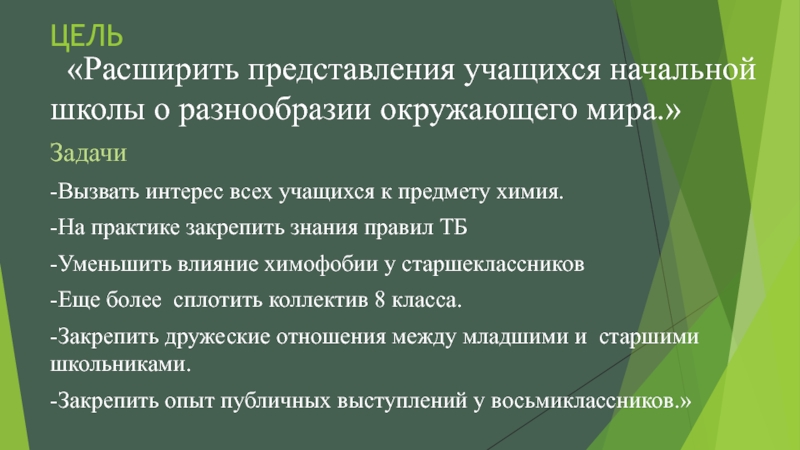 ЦЕЛЬ

«Расширить представления учащихся начальной школы о разнообразии окружающего мира.»

Задачи

-Вызвать интерес всех учащихся к предмету химия.

-На практике закрепить знания правил ТБ

-Уменьшить влияние химофобии у старшеклассников

-Еще более сплотить коллектив 8 класса.

-Закрепить дружеские отношения между младшими и старшими школьниками.

-Закрепить опыт публичных выступлений у восьмиклассников.»